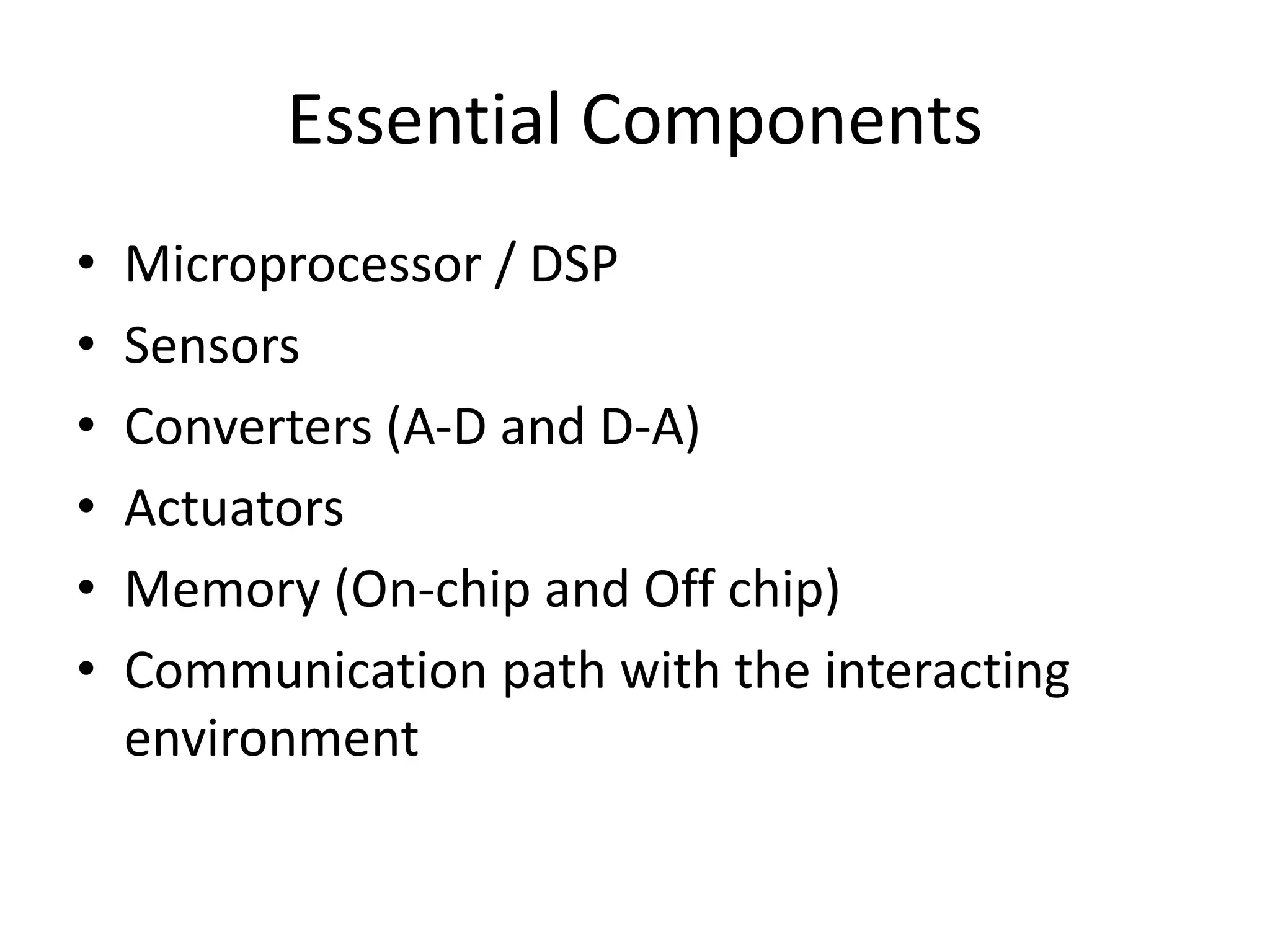 Essential Components

• Microprocessor / DSP
• Sensors
• Converters (A-D and D-A)
• Actuators
• Memory (On-chip and Off chip)
• Communication path with the interacting environment